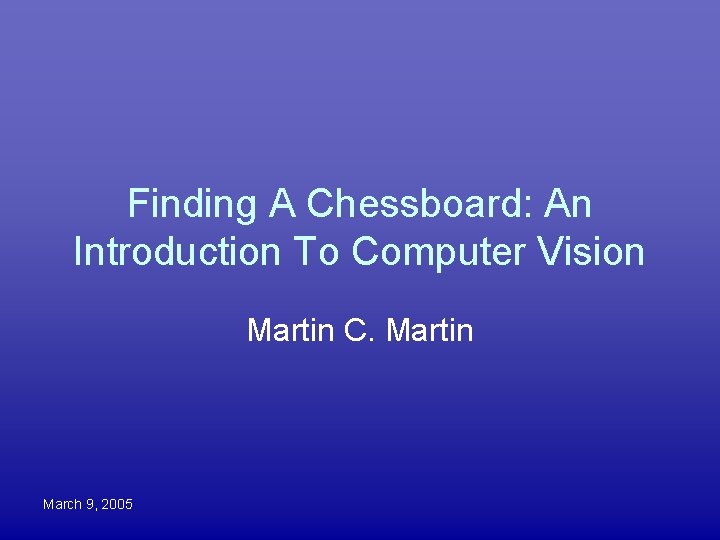 Finding A Chessboard: An Introduction To Computer Vision

Martin C. Martin

March 9, 2005